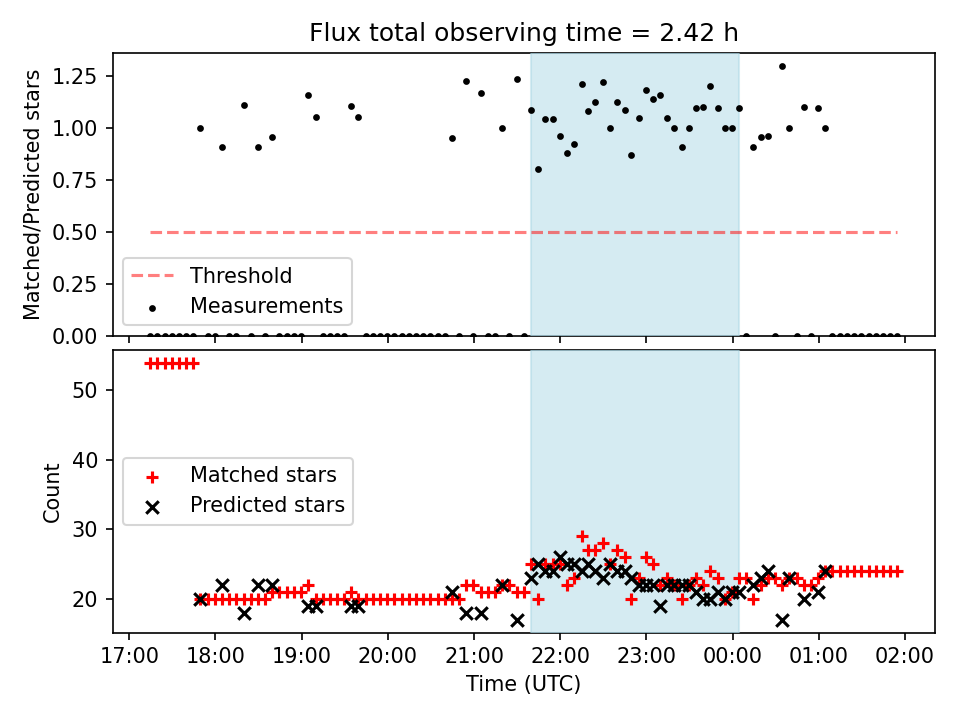 Flux total observing time = 2.42 h

Matched/Predicted stars

1.25
1.00
0.75
0.50
0.25
0.00

Threshold
Measurements

Count

50
40
30
20

Matched stars
Predicted stars

17:00 18:00 19:00 20:00 21:00 22:00 23:00 00:00 01:00 02:00

Time (UTC)